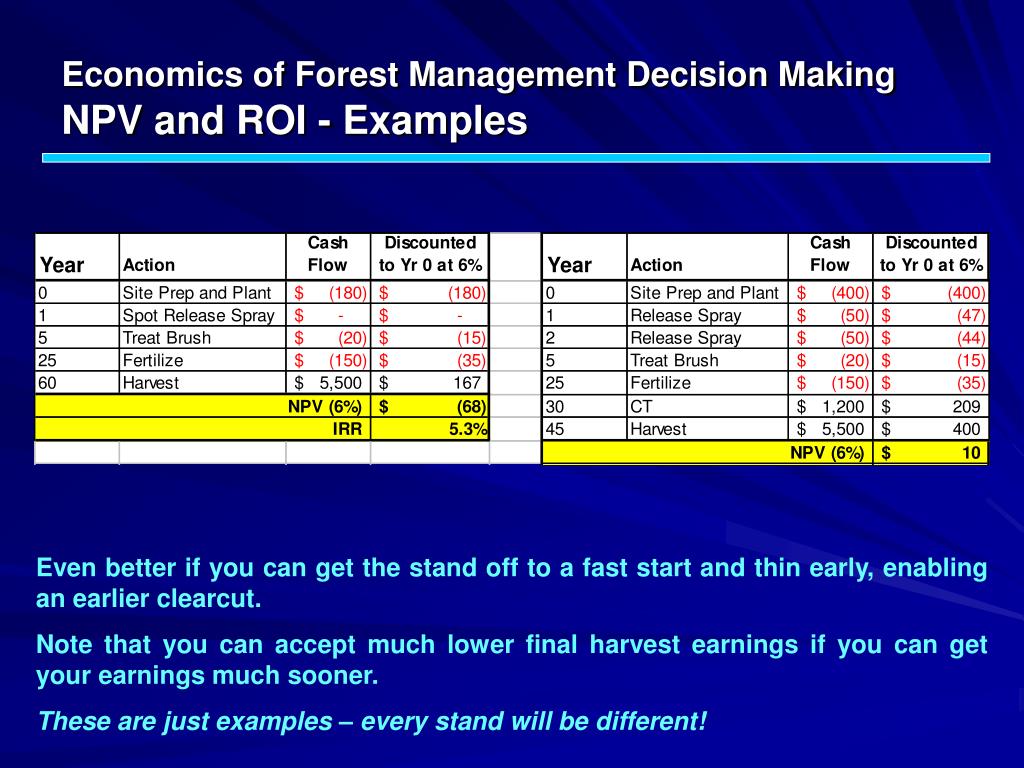 Economics of Forest Management Decision Making
NPV and ROI - Examples

| Year | Action | Cash Flow | Discounted to Yr 0 at 6% |
|---|---|---|---|
| 0 | Site Prep and Plant | $ (180) | $ (180) |
| 1 | Spot Release Spray | $ - | $ - |
| 5 | Treat Brush | $ (20) | $ (15) |
| 25 | Fertilize | $ (150) | $ (35) |
| 60 | Harvest | $ 5,500 | $ 167 |
| | | NPV (6%) | $ (68) |
| | | IRR | 5.3% |

| Year | Action | Cash Flow | Discounted to Yr 0 at 6% |
|---|---|---|---|
| 0 | Site Prep and Plant | $ (400) | $ (400) |
| 1 | Release Spray | $ (50) | $ (47) |
| 2 | Release Spray | $ (50) | $ (44) |
| 5 | Treat Brush | $ (20) | $ (15) |
| 25 | Fertilize | $ (150) | $ (35) |
| 30 | CT | $ 1,200 | $ 209 |
| 45 | Harvest | $ 5,500 | $ 400 |
| | | NPV (6%) | $ 10 |

Even better if you can get the stand off to a fast start and thin early, enabling an earlier clearcut.

Note that you can accept much lower final harvest earnings if you can get your earnings much sooner.

These are just examples – every stand will be different!